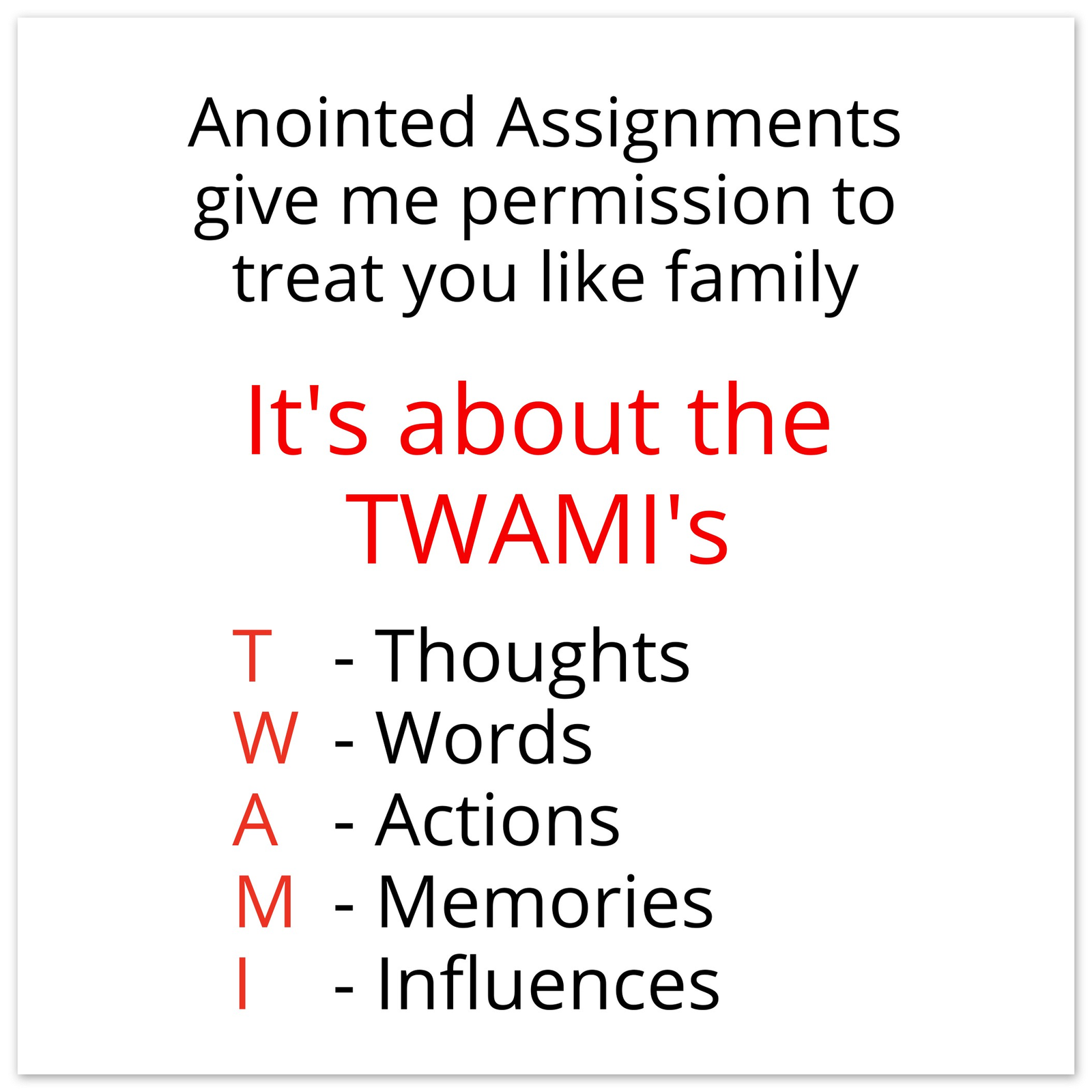 Anointed Assignments give me permission to treat you like family

It's about the TWAMI's

T - Thoughts
W - Words
A - Actions
M - Memories
I - Influences